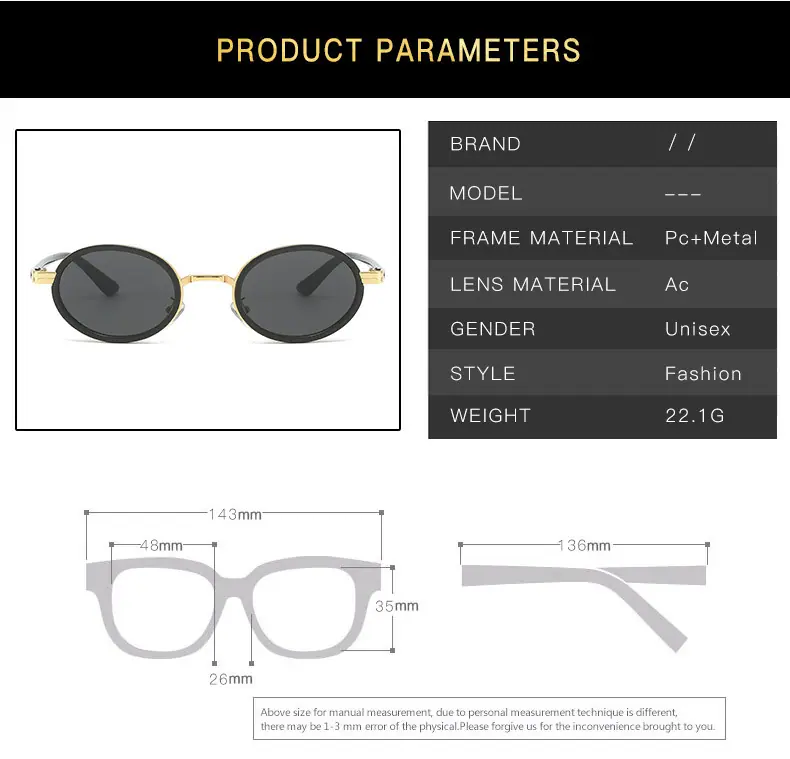 PRODUCT PARAMETERS

| BRAND | / / |
|---|---|
| MODEL | --- |
| FRAME MATERIAL | Pc+Metal |
| LENS MATERIAL | Ac |
| GENDER | Unisex |
| STYLE | Fashion |
| WEIGHT | 22.1G |

143mm
48mm
35mm
26mm
136mm

Above size for manual measurement, due to personal measurement technique is different, there may be 1-3 mm error of the physical.Please forgive us for the inconvenience brought to you.